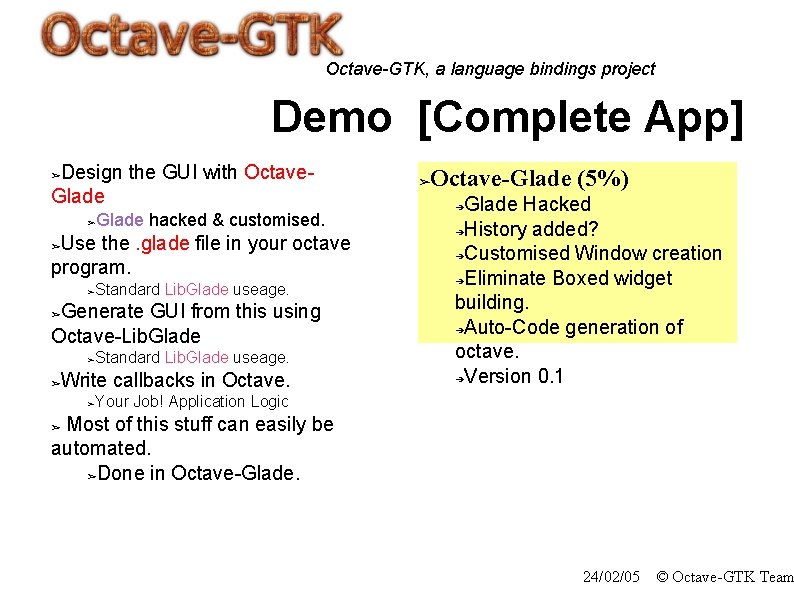 Octave-GTK

Octave-GTK, a language bindings project

Demo [Complete App]

➢Design the GUI with Octave-Glade

➢Glade hacked & customised.

➢Use the .glade file in your octave program.

➢Standard LibGlade useage.

➢Generate GUI from this using Octave-LibGlade

➢Standard LibGlade useage.

➢Write callbacks in Octave.

➢Your Job! Application Logic

➢ Most of this stuff can easily be automated.

➢Done in Octave-Glade.

➢Octave-Glade (5%)

➔Glade Hacked

➔History added?

➔Customised Window creation

➔Eliminate Boxed widget building.

➔Auto-Code generation of octave.

➔Version 0.1

24/02/05 © Octave-GTK Team